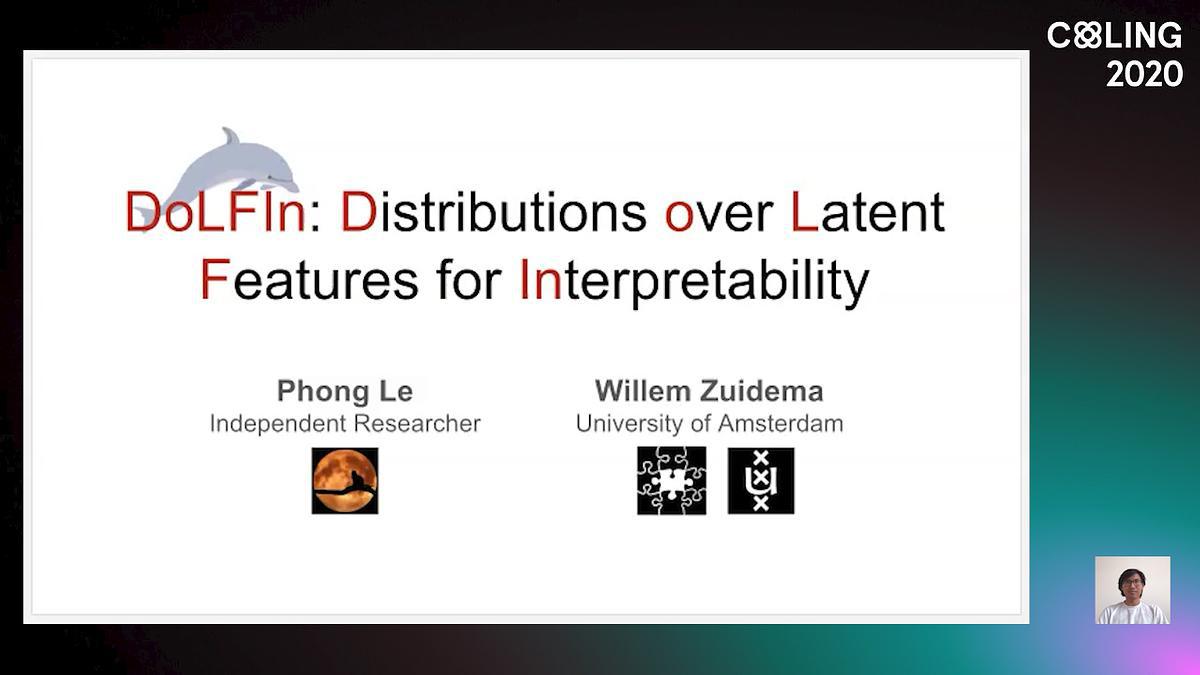 COLING 2020

DoLFIn: Distributions over Latent Features for Interpretability

Phong Le
Independent Researcher

Willem Zuidema
University of Amsterdam